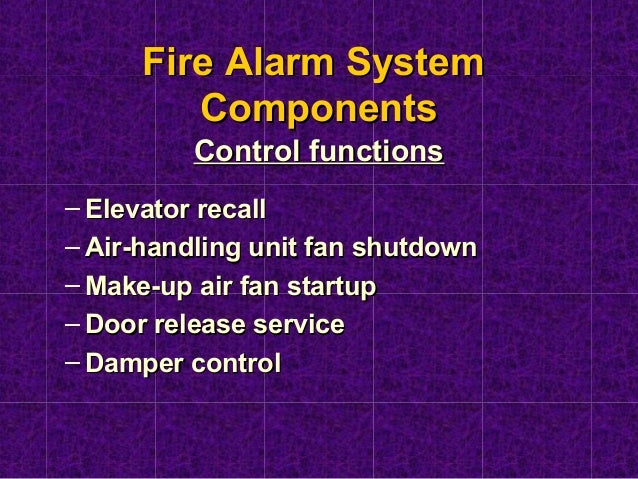 Fire Alarm System Components

Control functions

– Elevator recall
– Air-handling unit fan shutdown
– Make-up air fan startup
– Door release service
– Damper control